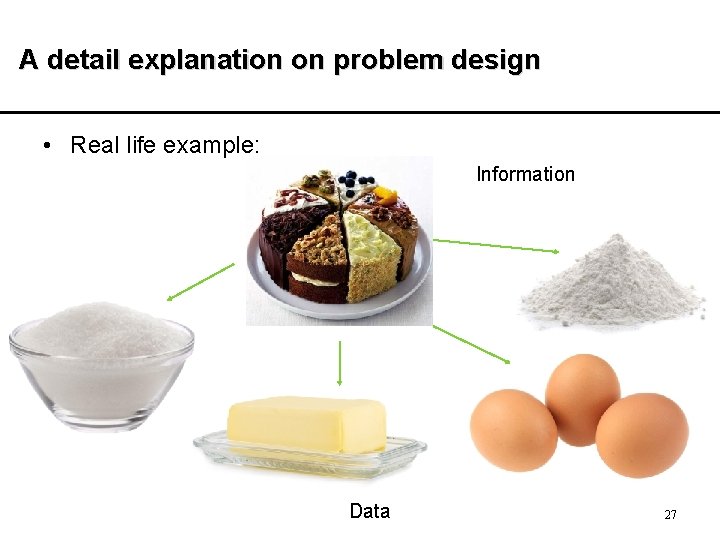 A detail explanation on problem design

• Real life example:

Information

Data

27